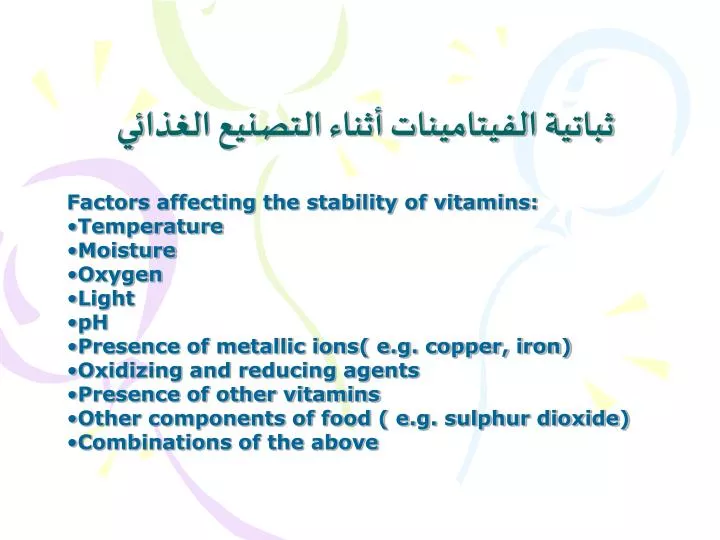 ثباتية الفيتامينات أثناء التصنيع الغذائي

Factors affecting the stability of vitamins:
•Temperature
•Moisture
•Oxygen
•Light
•pH
•Presence of metallic ions( e.g. copper, iron)
•Oxidizing and reducing agents
•Presence of other vitamins
•Other components of food ( e.g. sulphur dioxide)
•Combinations of the above